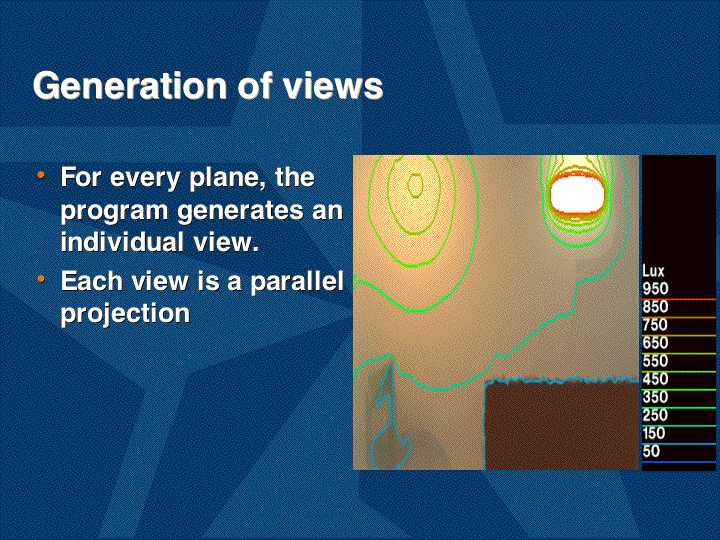 Generation of views

• For every plane, the program generates an individual view.
• Each view is a parallel projection

Lux
950
850
750
650
550
450
350
250
150
50